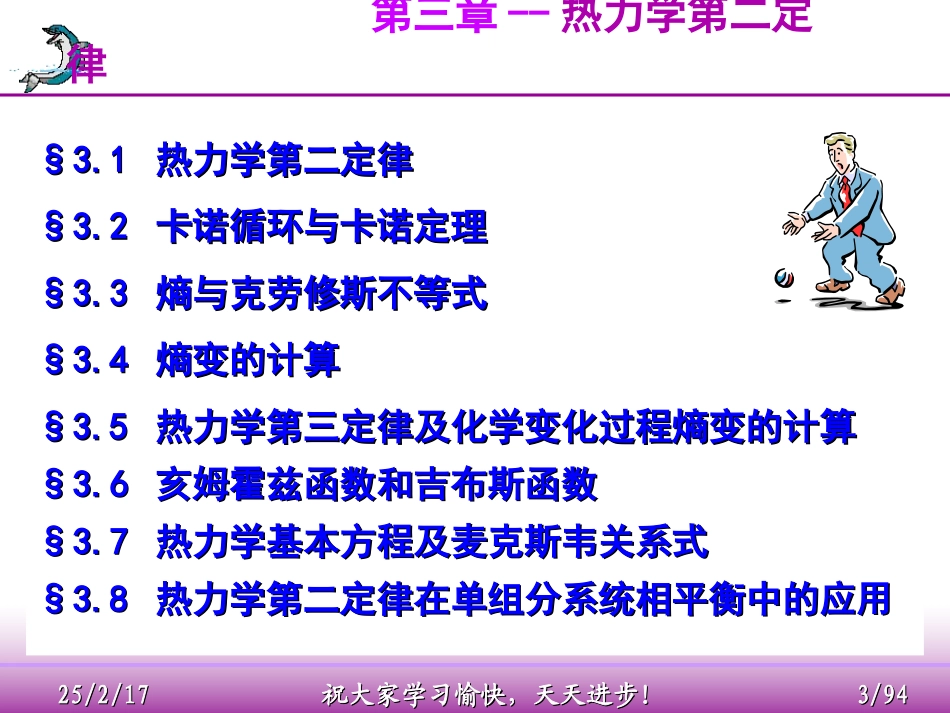 第三章 -- 热力学第二定律

§3.1 热力学第二定律

§3.2 卡诺循环与卡诺定理

§3.3 熵与克劳修斯不等式

§3.4 熵变的计算

§3.5 热力学第三定律及化学变化过程熵变的计算

§3.6 亥姆霍兹函数和吉布斯函数

§3.7 热力学基本方程及麦克斯韦关系式

§3.8 热力学第二定律在单组分系统相平衡中的应用

25/2/17 祝大家学习愉快，天天进步！ 3/94